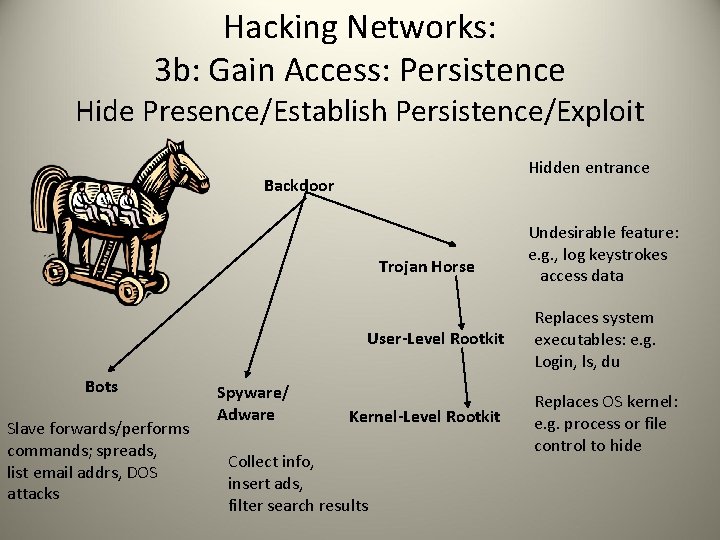 Hacking Networks:
3b: Gain Access: Persistence
Hide Presence/Establish Persistence/Exploit

Backdoor

Hidden entrance

Trojan Horse

Undesirable feature: e.g., log keystrokes access data

User-Level Rootkit

Replaces system executables: e.g. Login, ls, du

Kernel-Level Rootkit

Replaces OS kernel: e.g. process or file control to hide

Bots

Slave forwards/performs commands; spreads, list email addrs, DOS attacks

Spyware/ Adware

Collect info, insert ads, filter search results